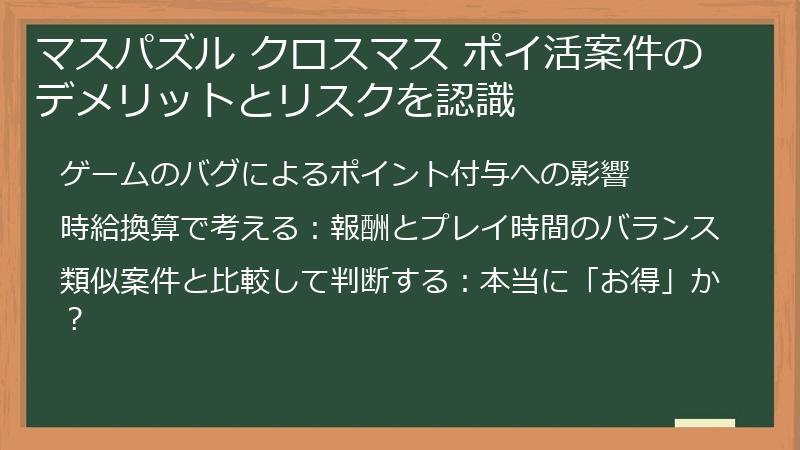 マスパズル クロスマス ポイ活案件のデメリットとリスクを認識

ゲームのバグによるポイント付与への影響

時給換算で考える：報酬とプレイ時間のバランス

類似案件と比較して判断する：本当に「お得」か？